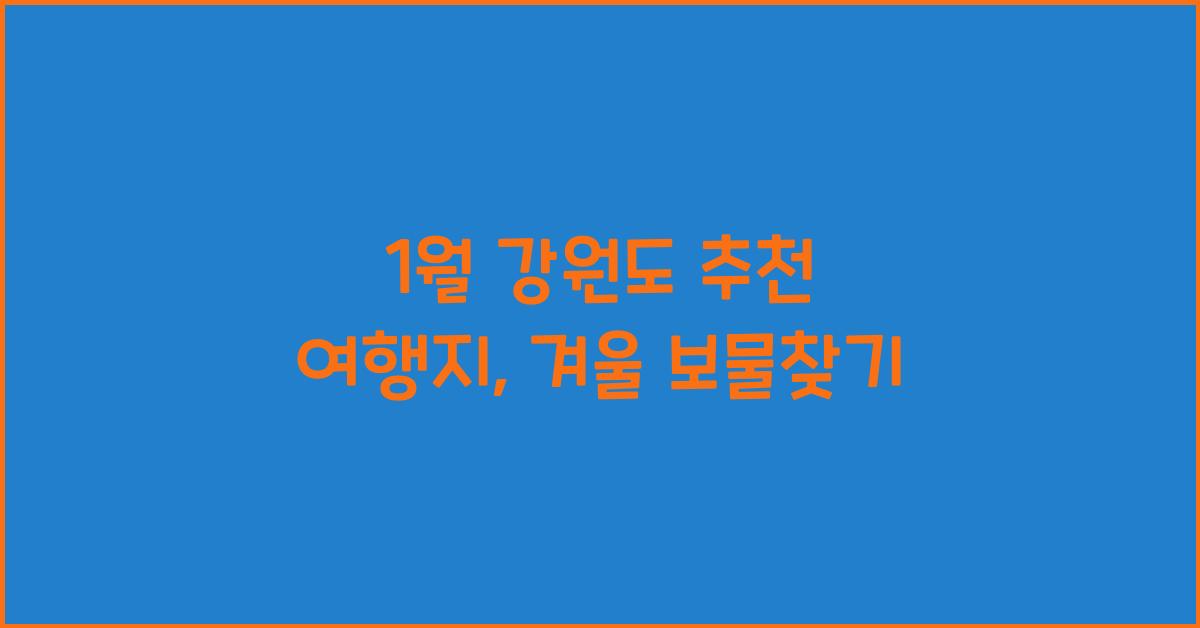 1월 강원도 추천 여행지, 겨울 보물찾기